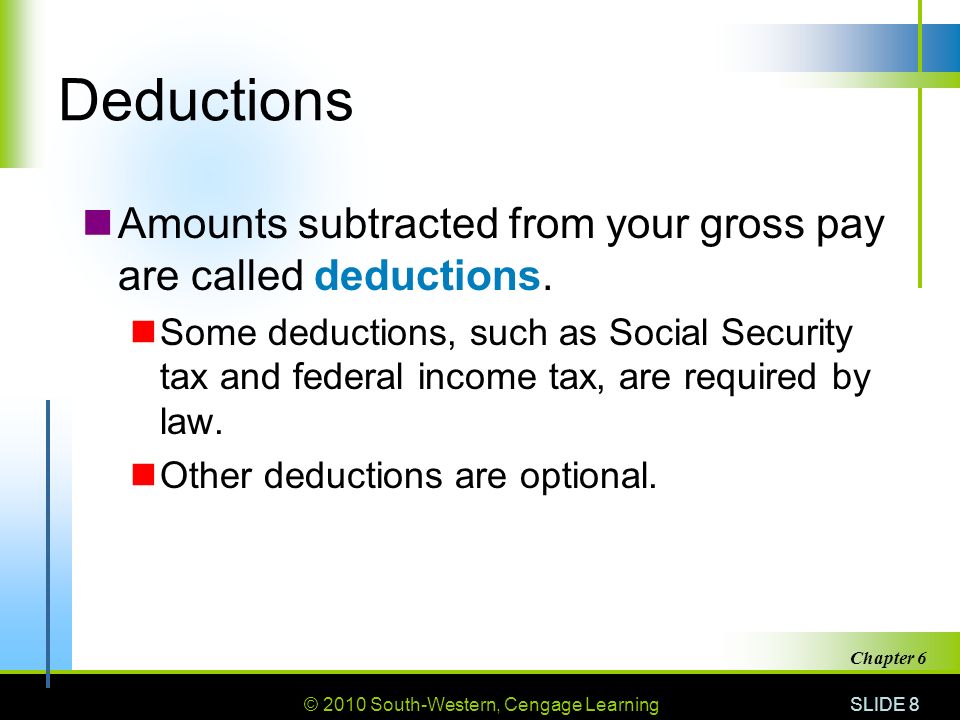 Deductions

Amounts subtracted from your gross pay are called deductions.

Some deductions, such as Social Security tax and federal income tax, are required by law.

Other deductions are optional.

Chapter 6

© 2010 South-Western, Cengage Learning

SLIDE 8